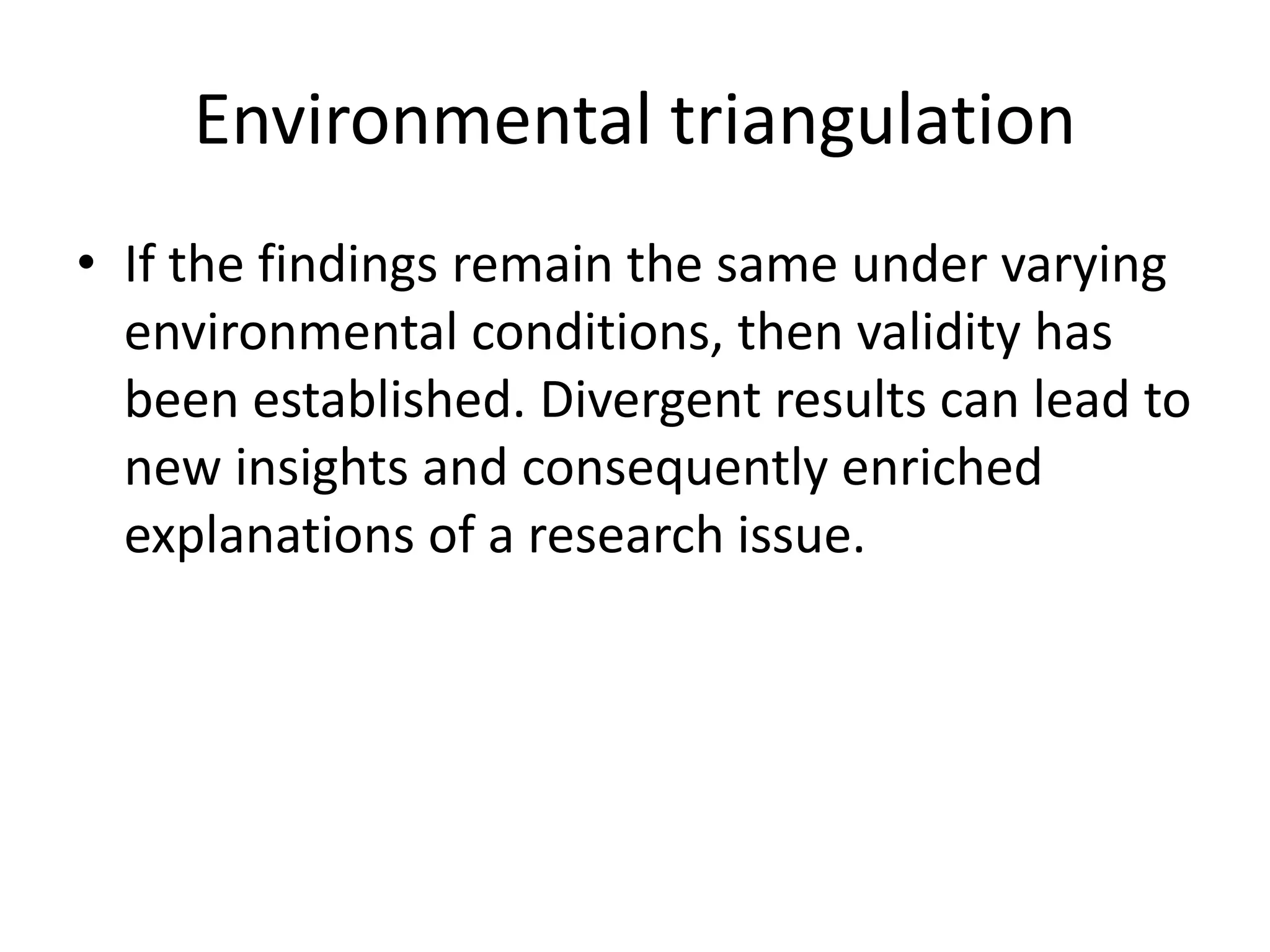 Environmental triangulation

• If the findings remain the same under varying environmental conditions, then validity has been established. Divergent results can lead to new insights and consequently enriched explanations of a research issue.